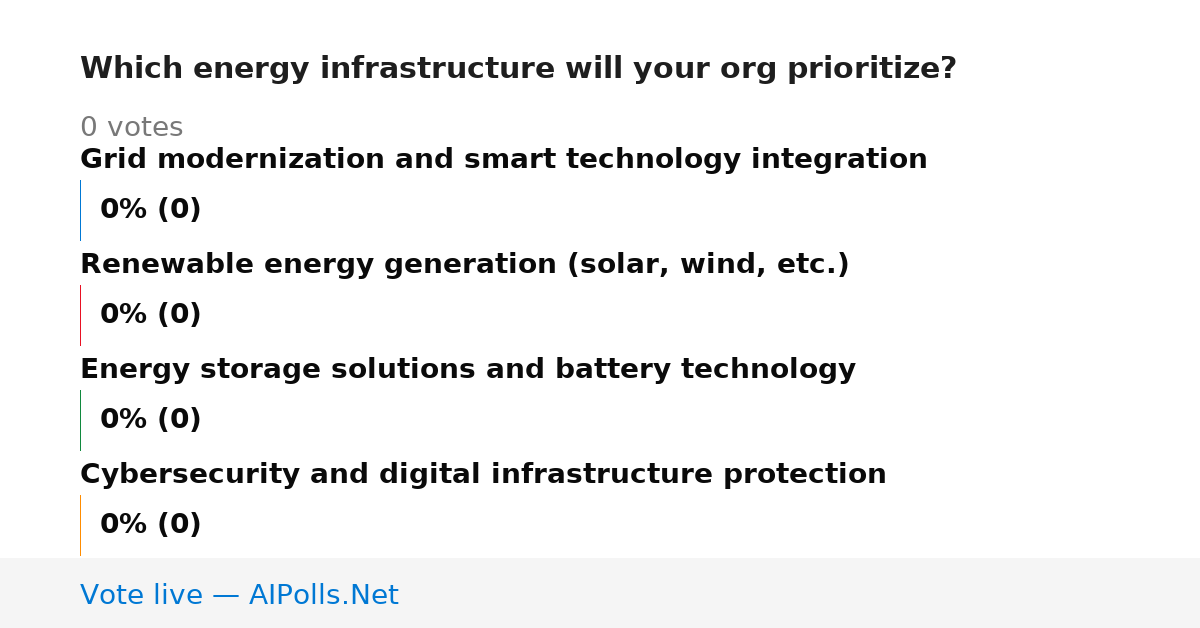 Which energy infrastructure will your org prioritize?

0 votes

Grid modernization and smart technology integration

0% (0)

Renewable energy generation (solar, wind, etc.)

0% (0)

Energy storage solutions and battery technology

0% (0)

Cybersecurity and digital infrastructure protection

0% (0)

Vote live — AIPolls.Net